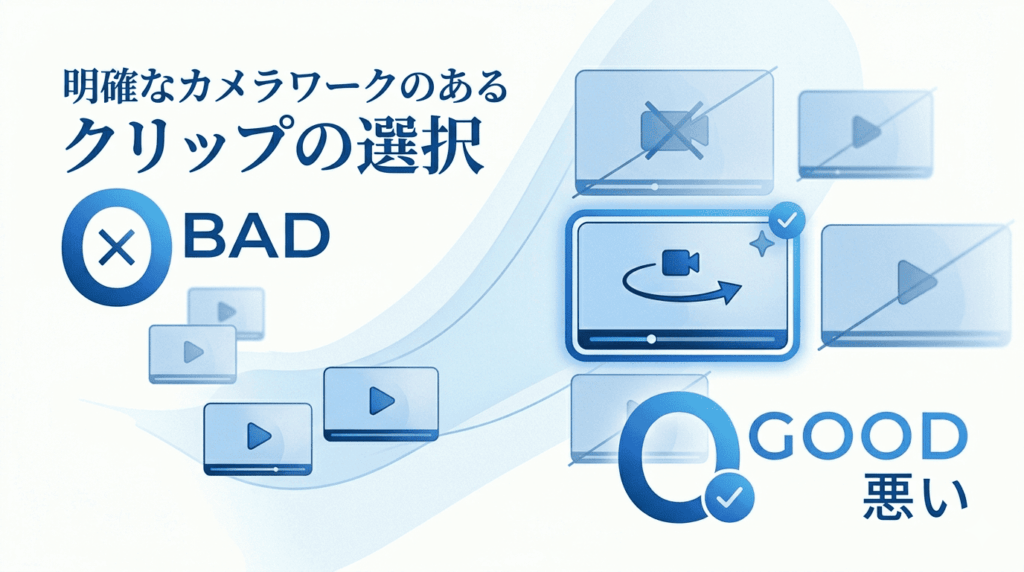 明確なカメラワークのある
クリップの選択

BAD

GOOD
悪い